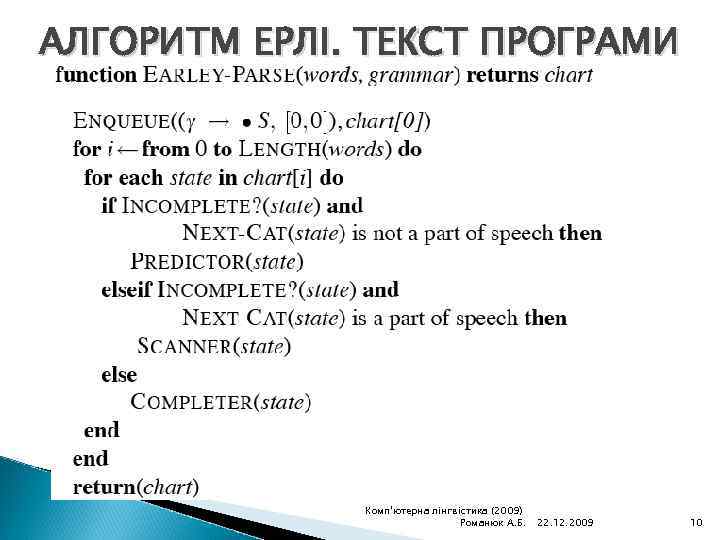 АЛГОРИТМ ЕРЛІ. ТЕКСТ ПРОГРАМИ

function EARLEY-PARSE(words, grammar) returns chart

ENQUEUE(($\gamma \rightarrow \bullet S$, [0,0]), chart[0])
for i ← from 0 to LENGTH(words) do
for each state in chart[i] do
if INCOMPLETE?(state) and
NEXT-CAT(state) is not a part of speech then
PREDICTOR(state)
elseif INCOMPLETE?(state) and
NEXT CAT(state) is a part of speech then
SCANNER(state)
else
COMPLETER(state)
end
end
return(chart)

Комп'ютерна лінгвістика (2009)
Романюк А.Б. 22.12.2009

10